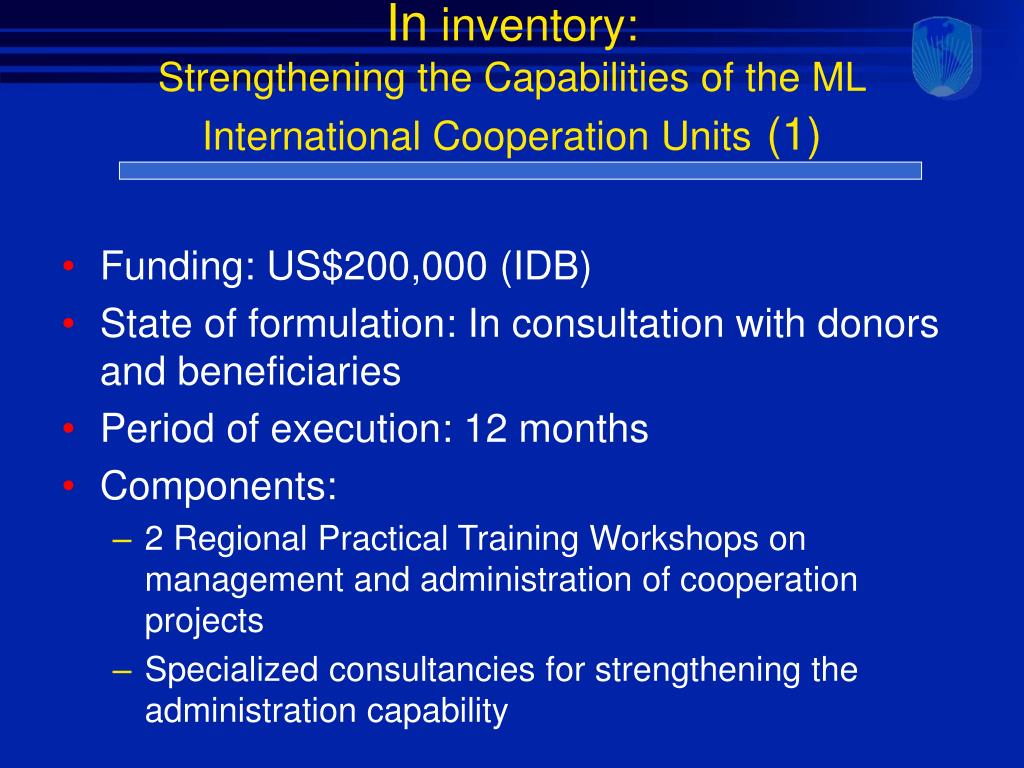 In inventory:
Strengthening the Capabilities of the ML International Cooperation Units (1)

• Funding: US$200,000 (IDB)
• State of formulation: In consultation with donors and beneficiaries
• Period of execution: 12 months
• Components:
– 2 Regional Practical Training Workshops on management and administration of cooperation projects
– Specialized consultancies for strengthening the administration capability